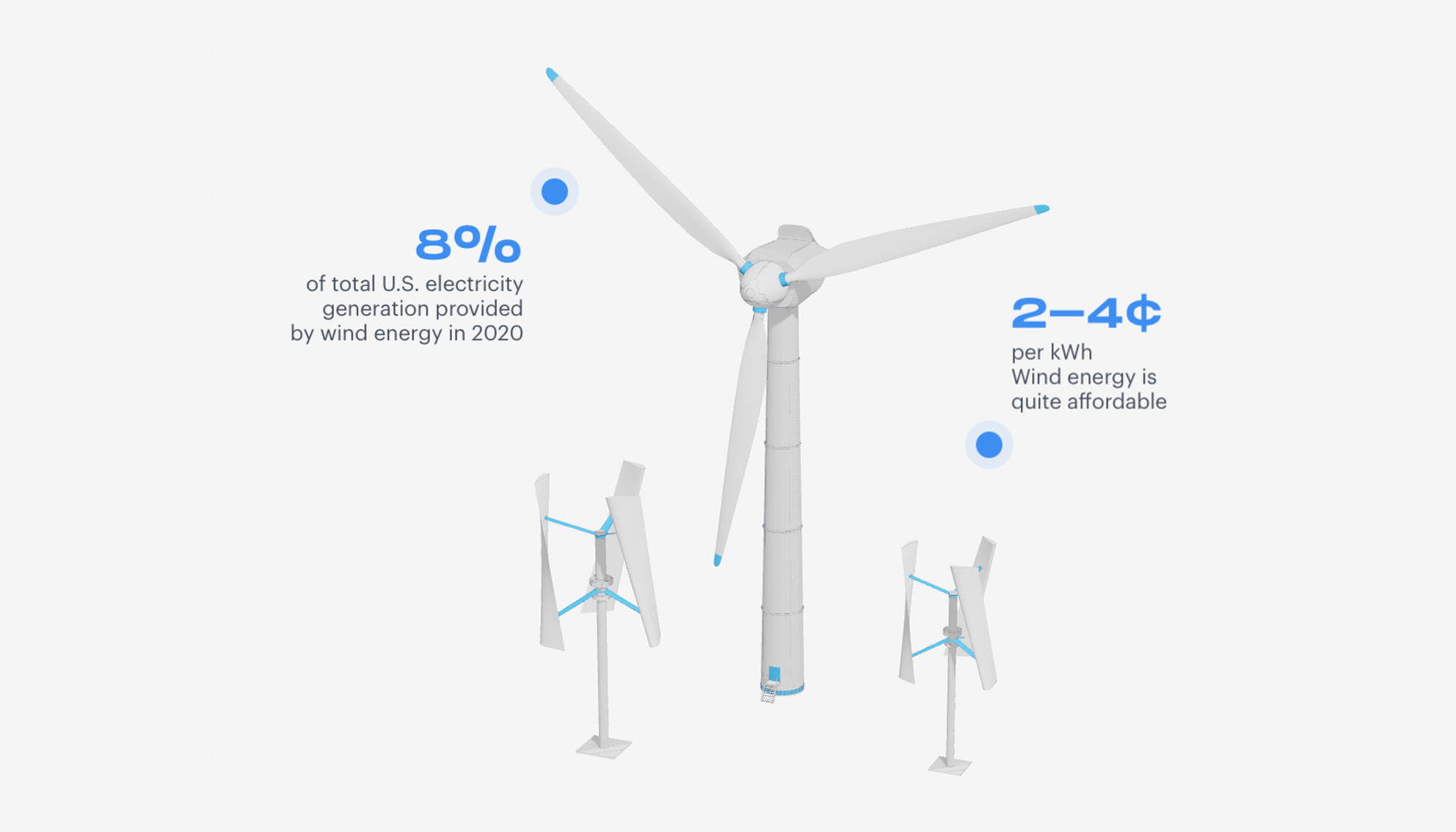 8%
of total U.S. electricity generation provided by wind energy in 2020

2–4¢
per kWh
Wind energy is quite affordable